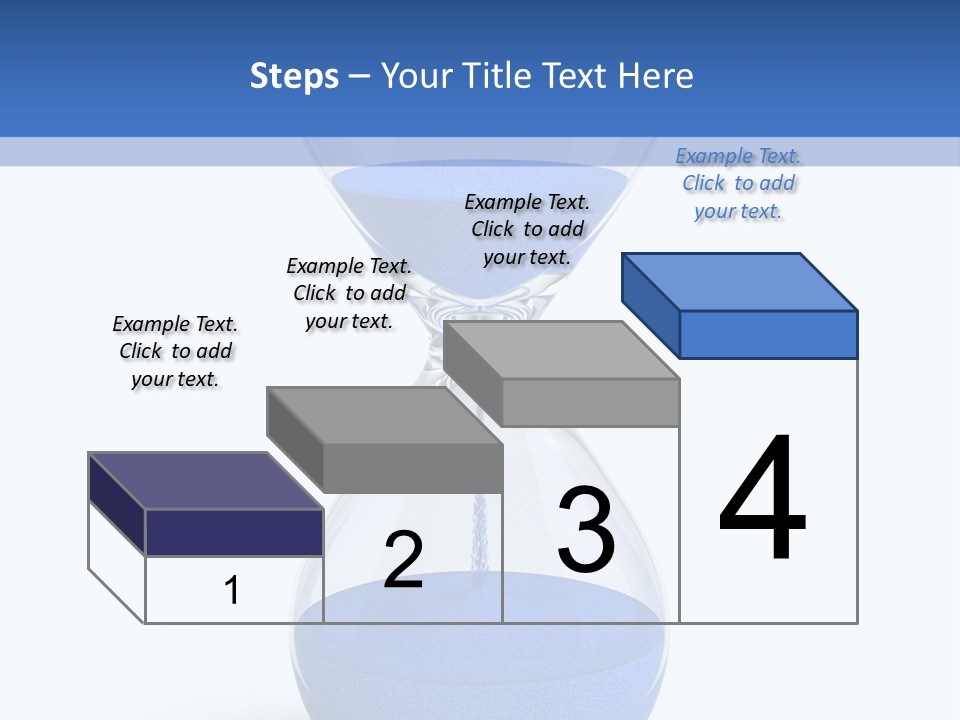 Steps – Your Title Text Here

Example Text. Click to add your text.

Example Text. Click to add your text.

Example Text. Click to add your text.

Example Text. Click to add your text.

1

2

3

4